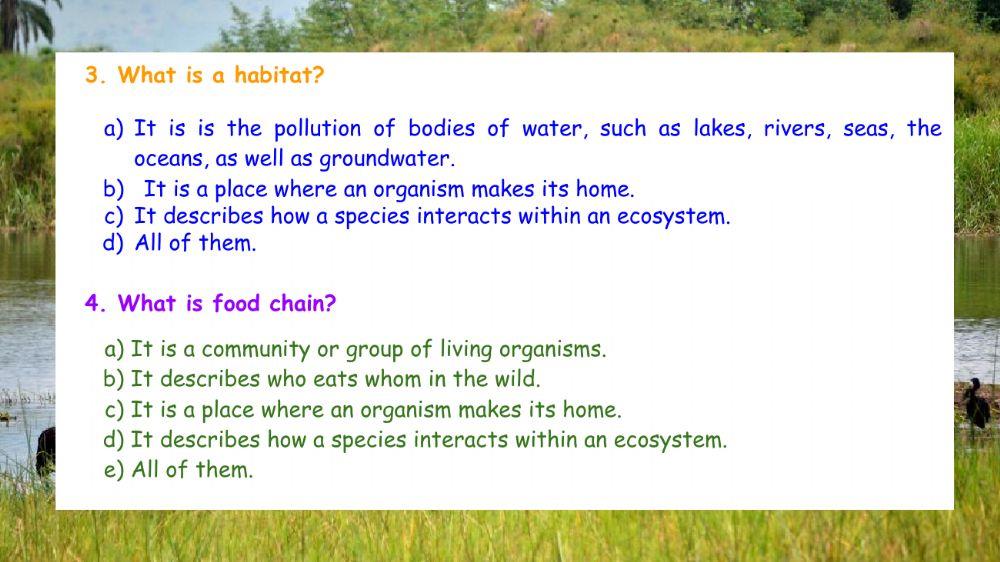 3. What is a habitat?

a) It is is the pollution of bodies of water, such as lakes, rivers, seas, the oceans, as well as groundwater.
b) It is a place where an organism makes its home.
c) It describes how a species interacts within an ecosystem.
d) All of them.

4. What is food chain?

a) It is a community or group of living organisms.
b) It describes who eats whom in the wild.
c) It is a place where an organism makes its home.
d) It describes how a species interacts within an ecosystem.
e) All of them.